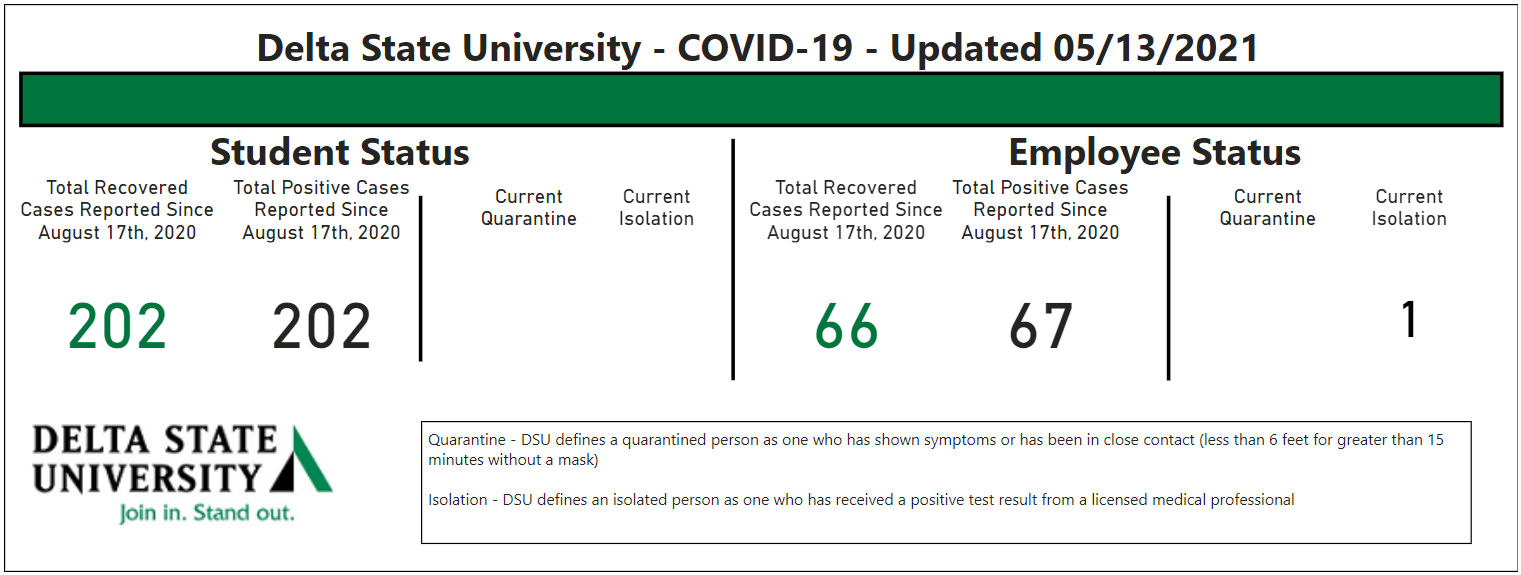 Delta State University - COVID-19 - Updated 05/13/2021

Student Status

Total Recovered Cases Reported Since August 17th, 2020

202

Total Positive Cases Reported Since August 17th, 2020

202

Current Quarantine

Current Isolation

Employee Status

Total Recovered Cases Reported Since August 17th, 2020

66

Total Positive Cases Reported Since August 17th, 2020

67

Current Quarantine

Current Isolation

1

DELTA STATE UNIVERSITY
Join in. Stand out.

Quarantine - DSU defines a quarantined person as one who has shown symptoms or has been in close contact (less than 6 feet for greater than 15 minutes without a mask)

Isolation - DSU defines an isolated person as one who has received a positive test result from a licensed medical professional